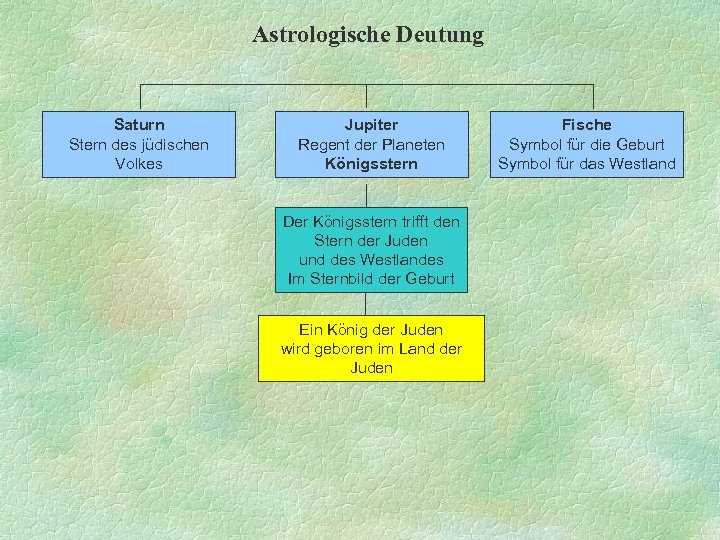 Astrologische Deutung

Saturn
Stern des jüdischen Volkes

Jupiter
Regent der Planeten
Königsstern

Fische
Symbol für die Geburt
Symbol für das Westland

Der Königsstern trifft den Stern der Juden und des Westlandes Im Sternbild der Geburt

Ein König der Juden wird geboren im Land der Juden